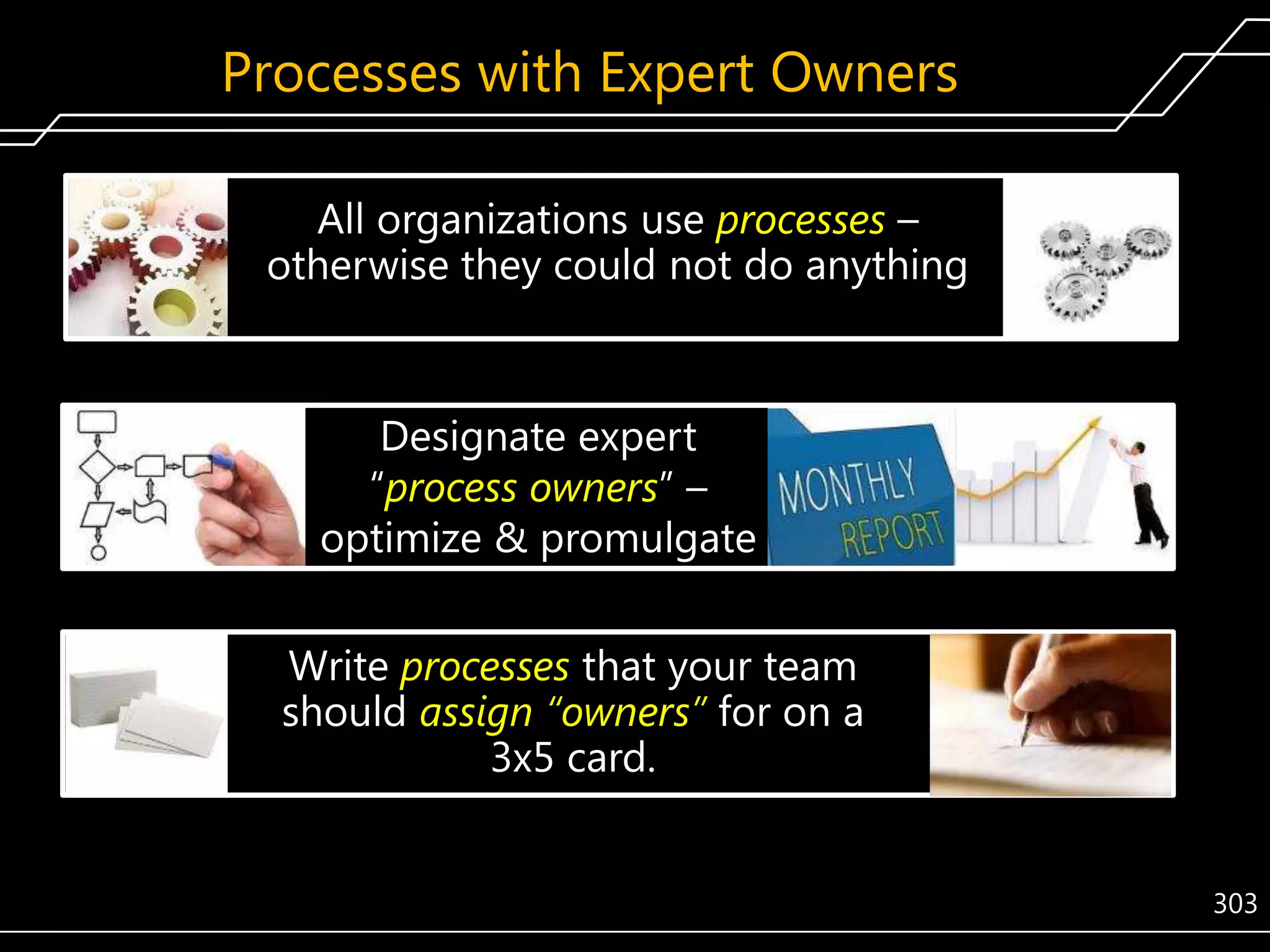 Processes with Expert Owners

All organizations use processes – otherwise they could not do anything

Designate expert "process owners" – optimize & promulgate

MONTHLY REPORT

Write processes that your team should assign "owners" for on a 3x5 card.

303